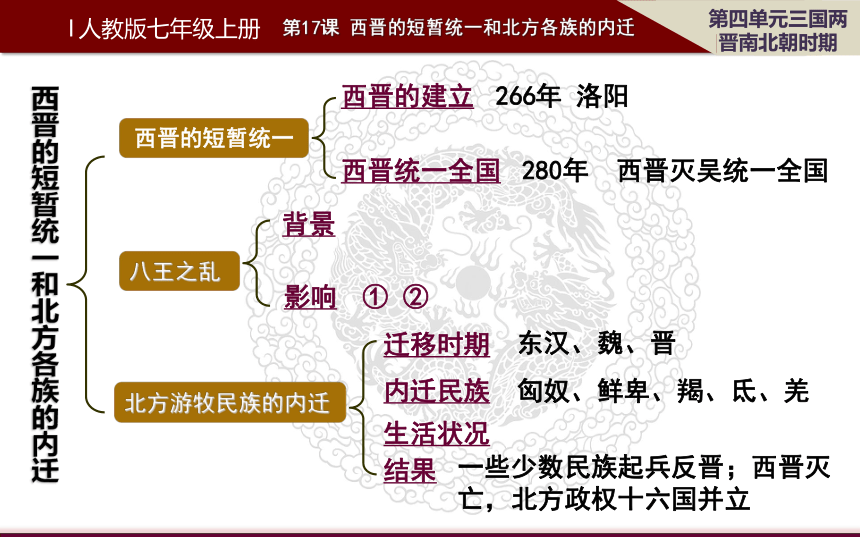 | 人教版七年级上册　第17课　西晋的短暂统一和北方各族的内迁

第四单元三国两晋南北朝时期

西晋的短暂统一和北方各族的内迁

西晋的短暂统一

西晋的建立　266年　洛阳

西晋统一全国　280年　西晋灭吴统一全国

八王之乱

背景

影响　①　②

北方游牧民族的内迁

迁移时期　东汉、魏、晋

内迁民族　匈奴、鲜卑、羯、氐、羌

生活状况

结果　一些少数民族起兵反晋；西晋灭亡，北方政权十六国并立